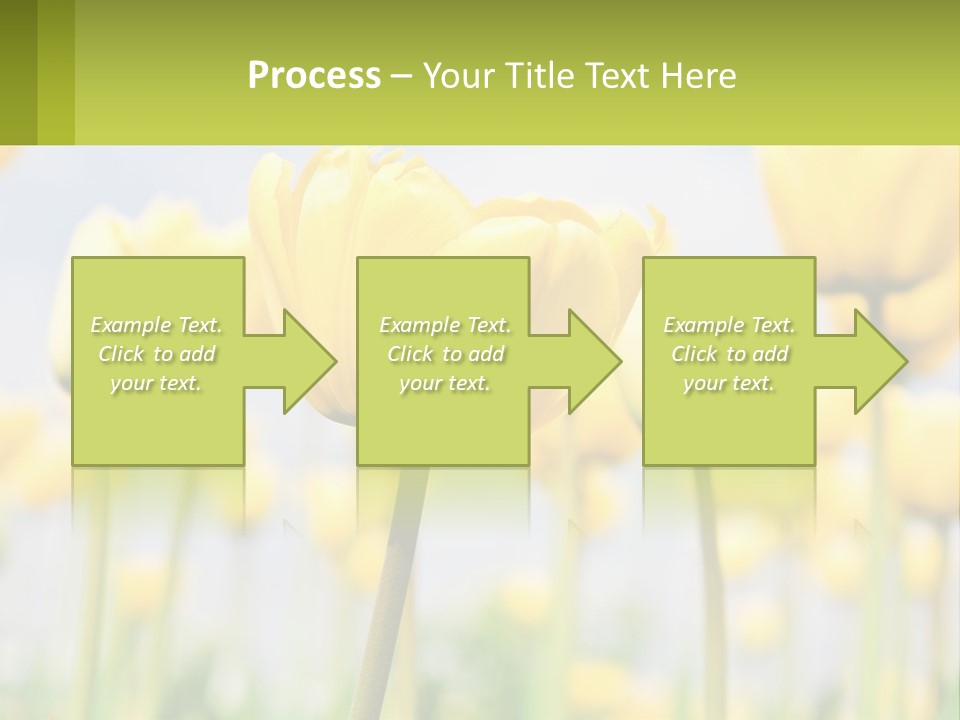 Process – Your Title Text Here

Example Text. Click to add your text.

Example Text. Click to add your text.

Example Text. Click to add your text.